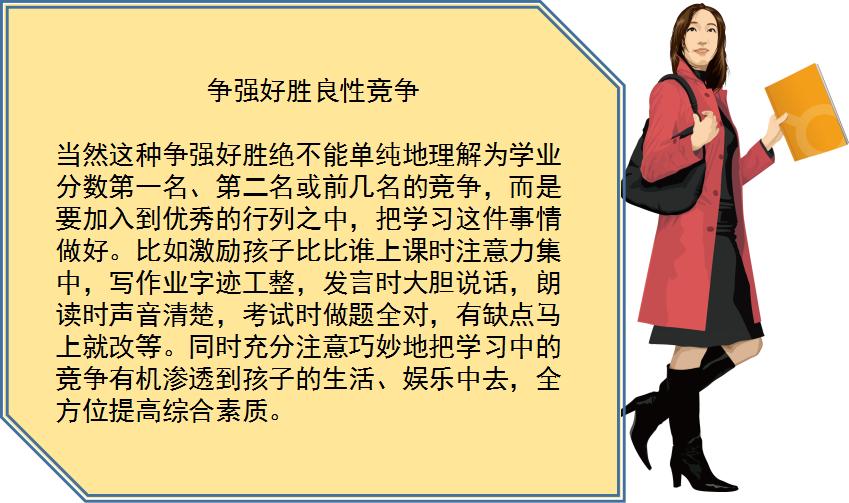 争强好胜良性竞争

当然这种争强好胜绝不能单纯地理解为学业分数第一名、第二名或前几名的竞争，而是要加入到优秀的行列之中，把学习这件事情做好。比如激励孩子比比谁上课时注意力集中，写作业字迹工整，发言时大胆说话，朗读时声音清楚，考试时做题全对，有缺点马上就改等。同时充分注意巧妙地把学习中的竞争有机渗透到孩子的生活、娱乐中去，全方位提高综合素质。